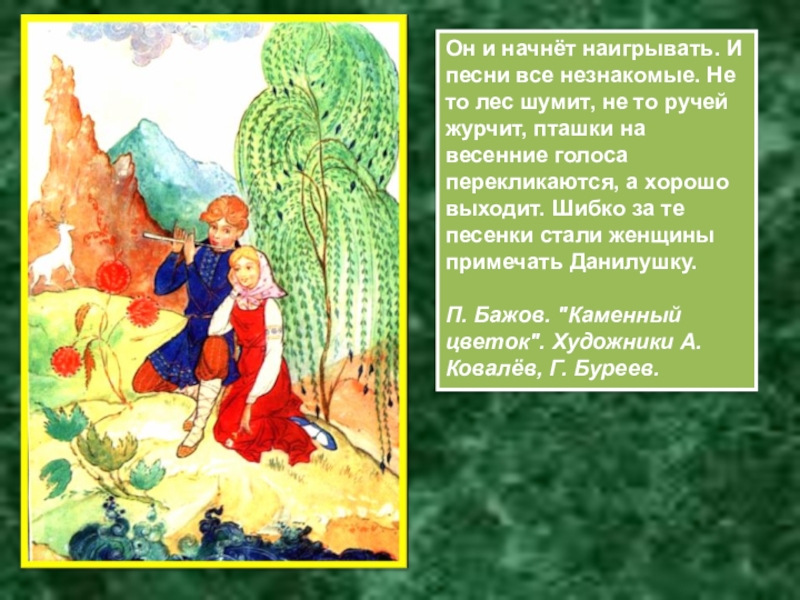 Он и начнёт наигрывать. И песни все незнакомые. Не то лес шумит, не то ручей журчит, пташки на весенние голоса перекликаются, а хорошо выходит. Шибко за те песенки стали женщины примечать Данилушку.

П. Бажов. "Каменный цветок". Художники А. Ковалёв, Г. Буреев.